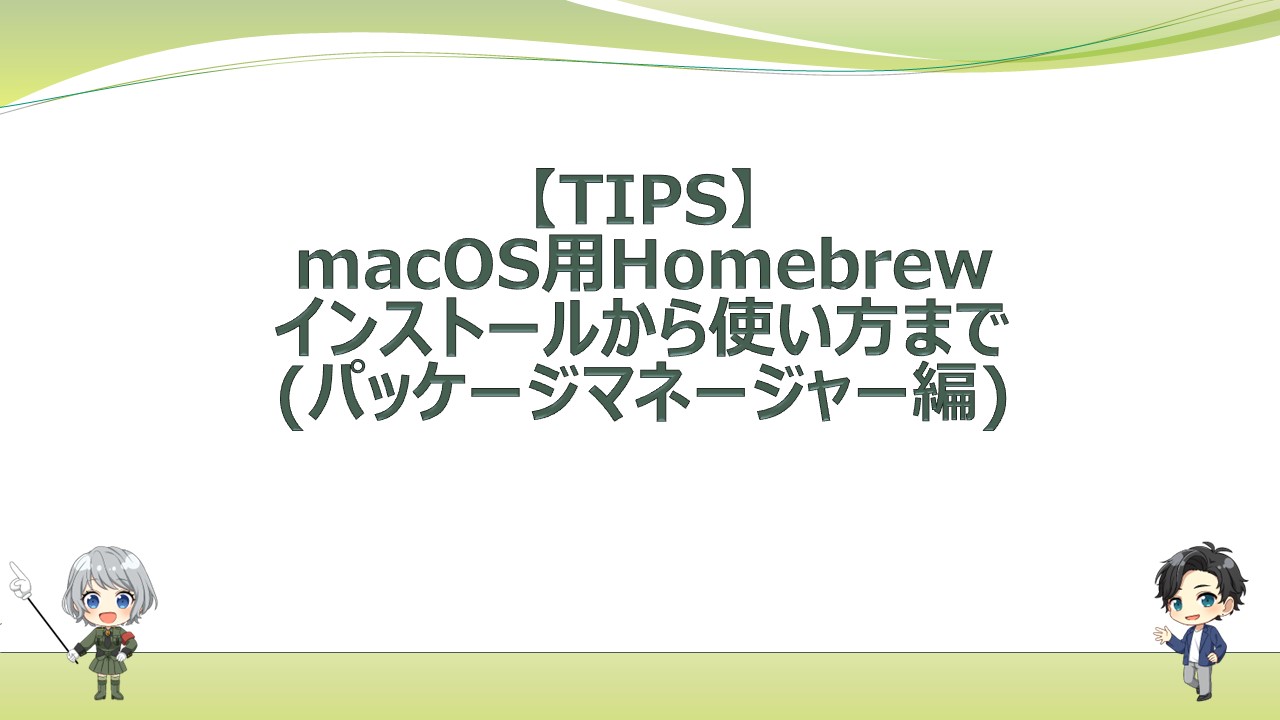 【TIPS】
macOS用Homebrew
インストールから使い方まで
(パッケージマネージャー編)